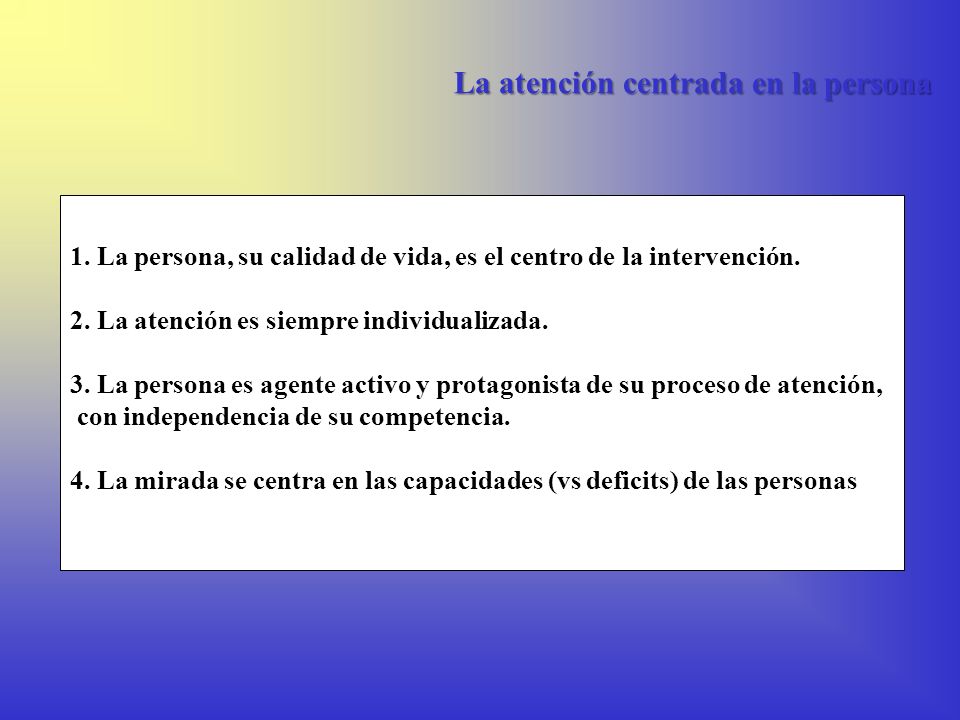 La atención centrada en la persona

1. La persona, su calidad de vida, es el centro de la intervención.

2. La atención es siempre individualizada.

3. La persona es agente activo y protagonista de su proceso de atención, con independencia de su competencia.

4. La mirada se centra en las capacidades (vs deficits) de las personas